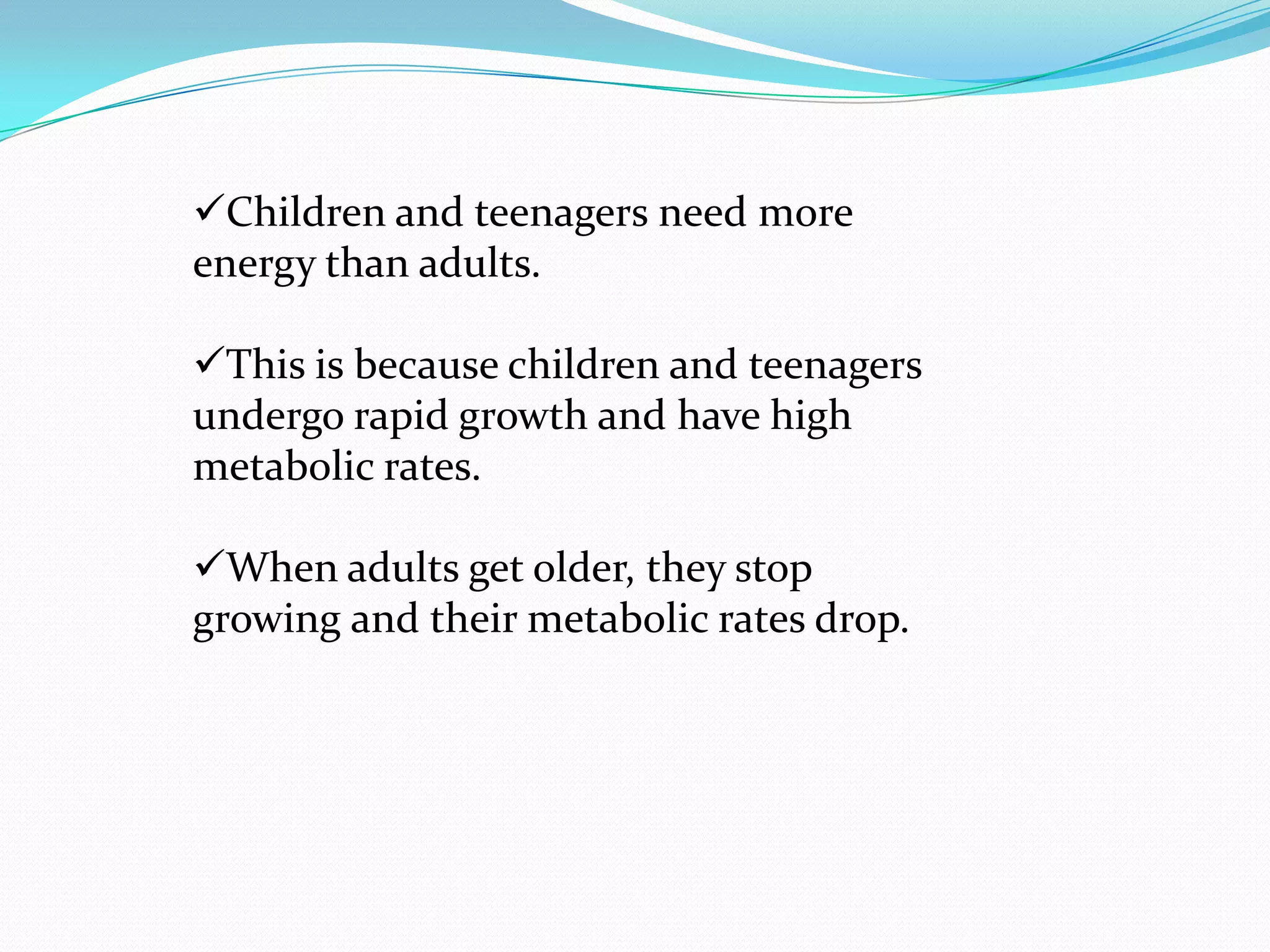 ✓Children and teenagers need more energy than adults.

✓This is because children and teenagers undergo rapid growth and have high metabolic rates.

✓When adults get older, they stop growing and their metabolic rates drop.